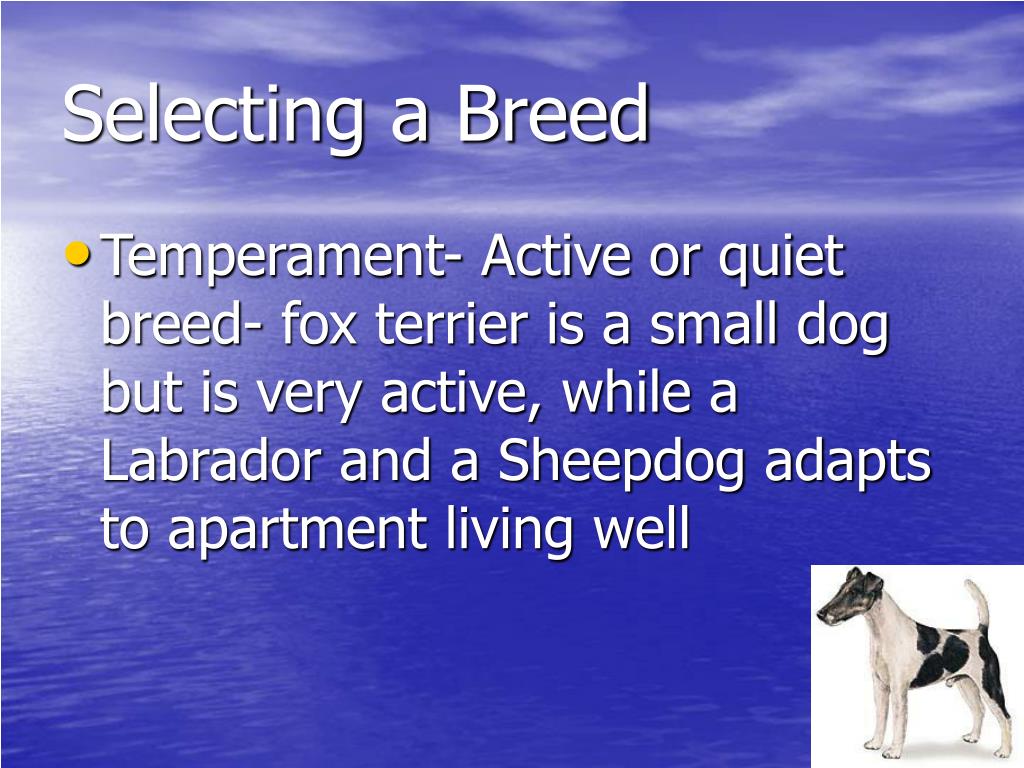 Selecting a Breed

• Temperament- Active or quiet breed- fox terrier is a small dog but is very active, while a Labrador and a Sheepdog adapts to apartment living well